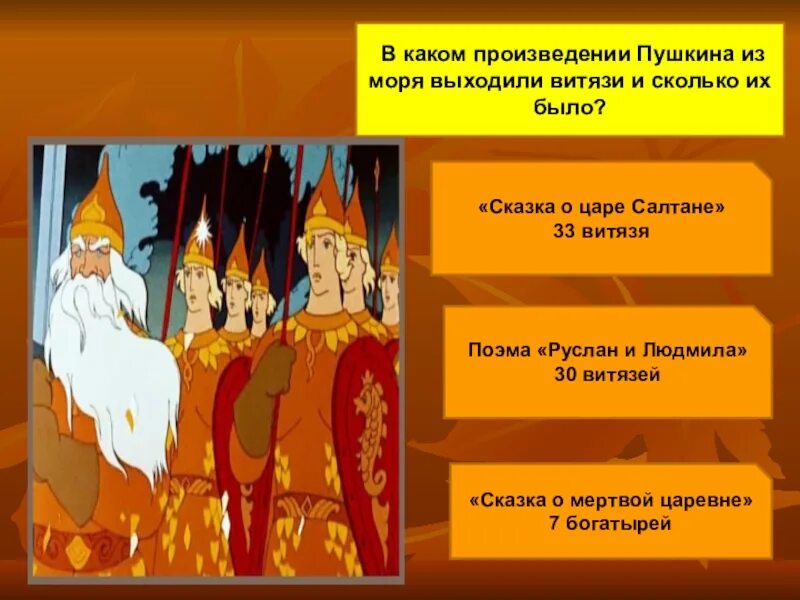 В каком произведении Пушкина из моря выходили витязи и сколько их было?

«Сказка о царе Салтане»
33 витязя

Поэма «Руслан и Людмила»
30 витязей

«Сказка о мертвой царевне»
7 богатырей